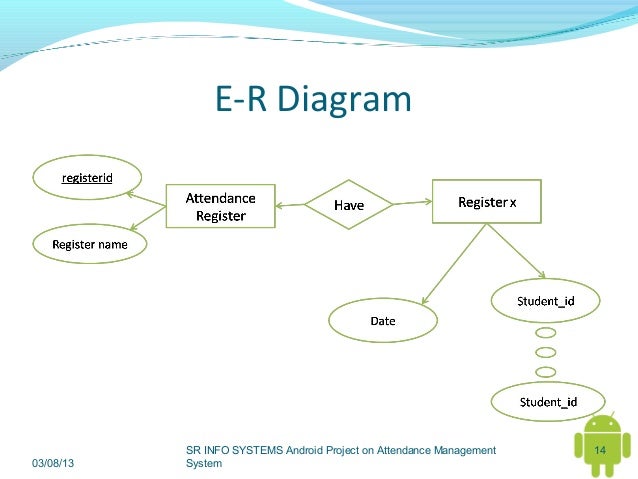 E-R Diagram

registerid

Register name

Attendance Register

Have

Register x

Date

Student_id

Student_id

03/08/13

SR INFO SYSTEMS Android Project on Attendance Management System

14